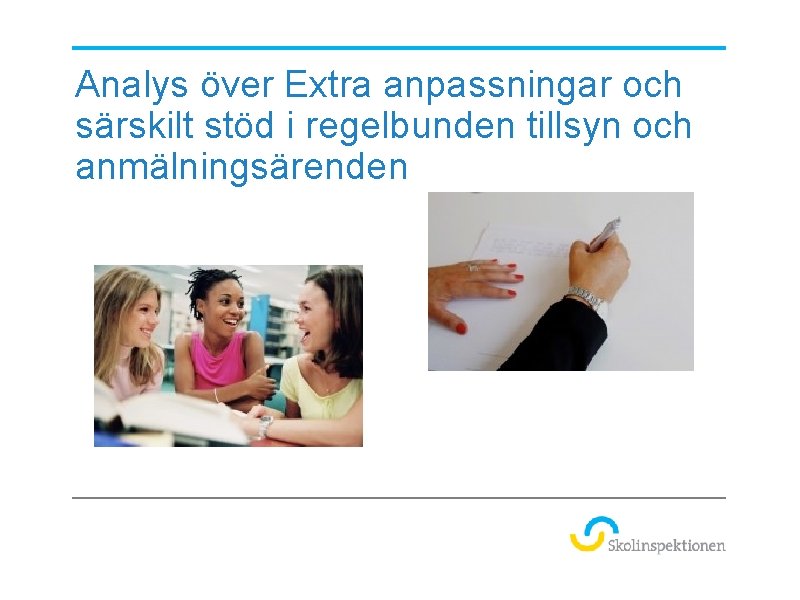 Analys över Extra anpassningar och särskilt stöd i regelbunden tillsyn och anmälningsärenden

Skolinspektionen